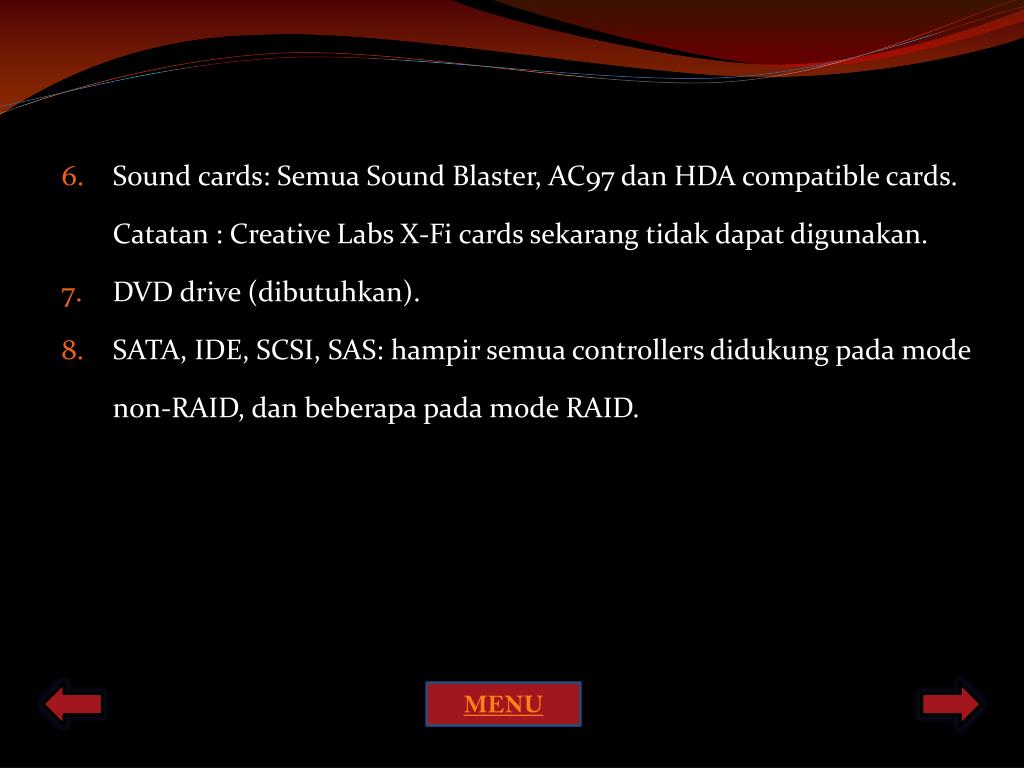 6. Sound cards: Semua Sound Blaster, AC97 dan HDA compatible cards. Catatan : Creative Labs X-Fi cards sekarang tidak dapat digunakan.
7. DVD drive (dibutuhkan).
8. SATA, IDE, SCSI, SAS: hampir semua controllers didukung pada mode non-RAID, dan beberapa pada mode RAID.

MENU